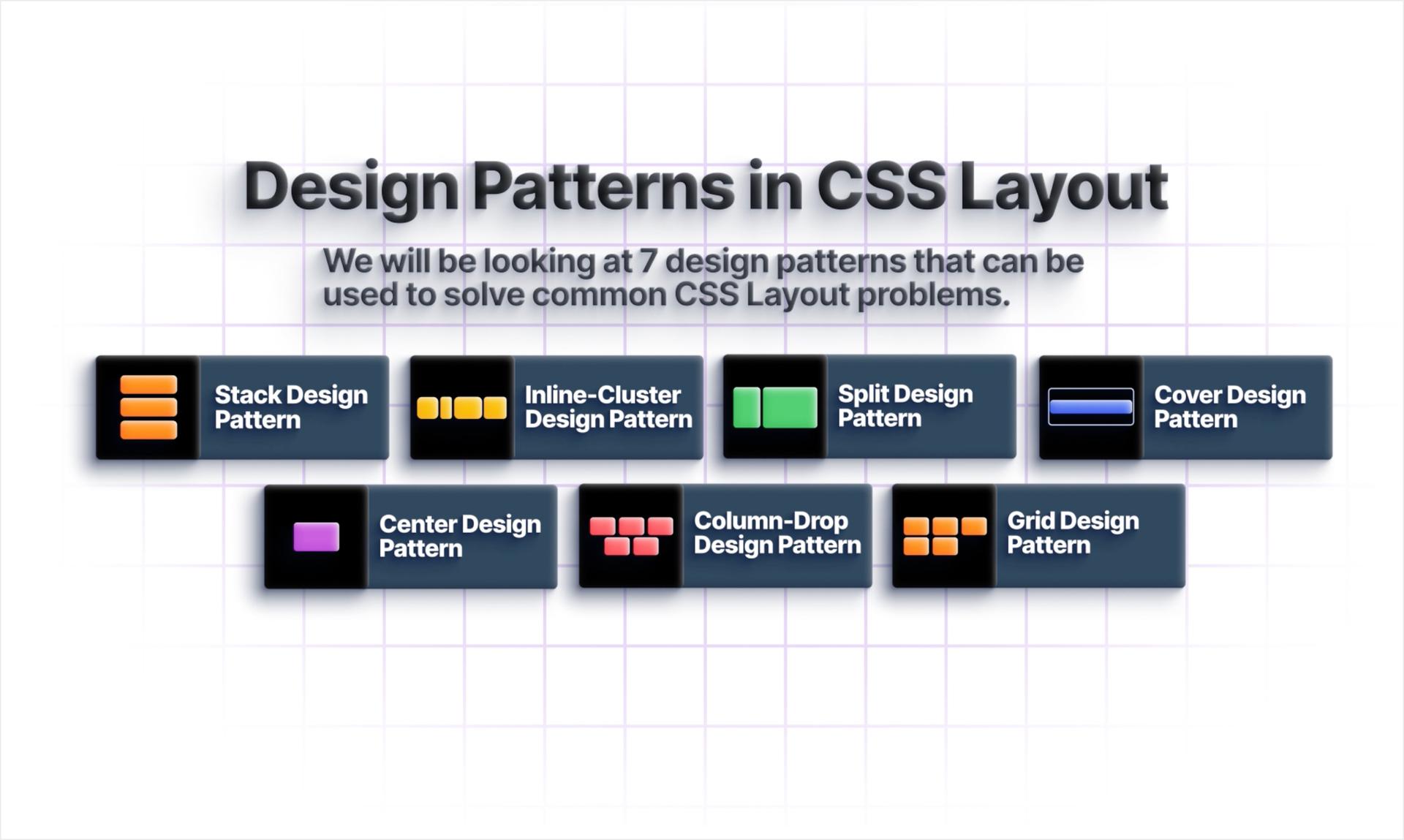 Design Patterns in CSS Layout

We will be looking at 7 design patterns that can be used to solve common CSS Layout problems.

Stack Design Pattern

Inline-Cluster Design Pattern

Split Design Pattern

Cover Design Pattern

Center Design Pattern

Column-Drop Design Pattern

Grid Design Pattern